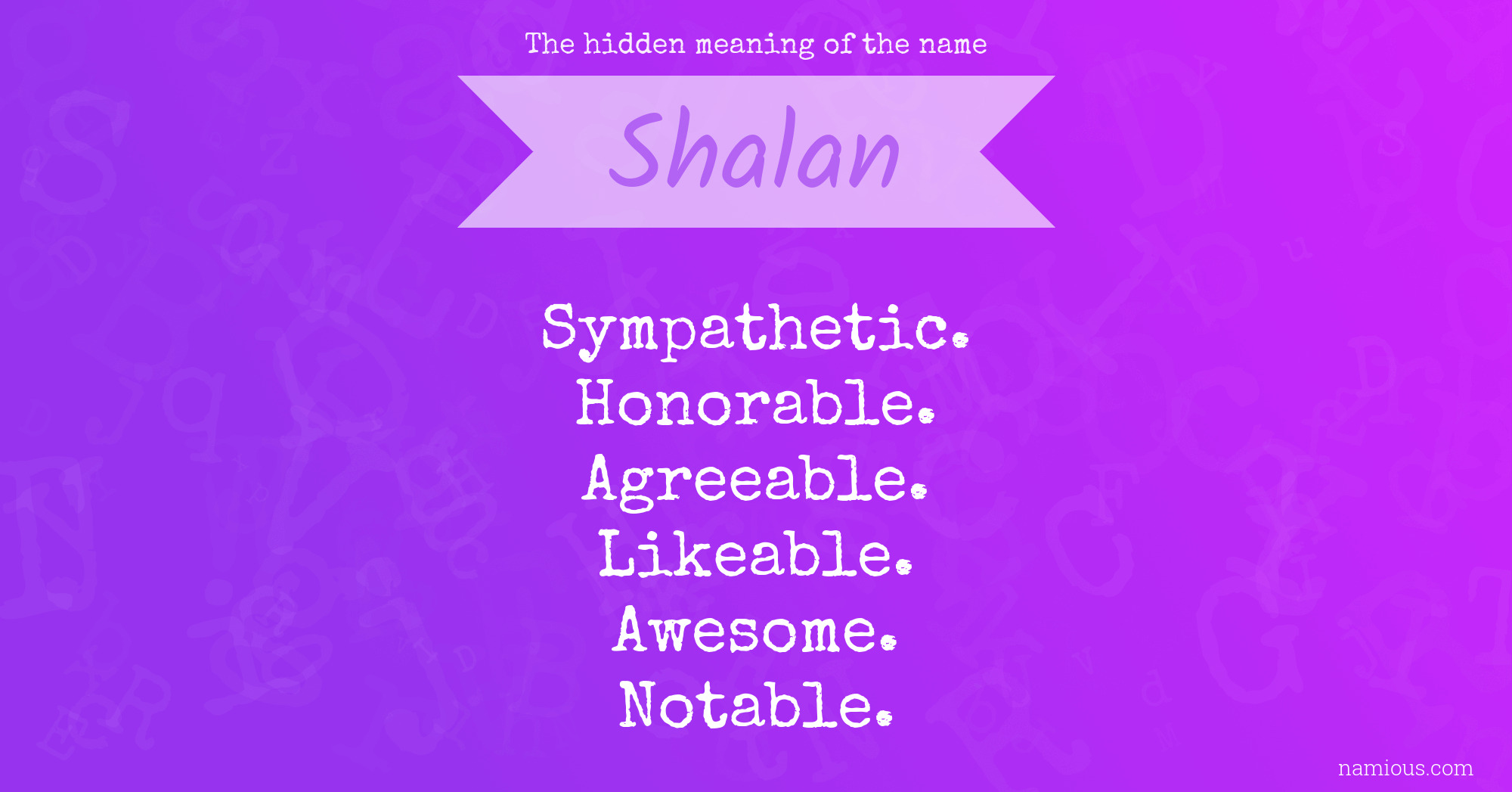 The hidden meaning of the name

Shalan

Sympathetic.
Honorable.
Agreeable.
Likeable.
Awesome.
Notable.

namious.com